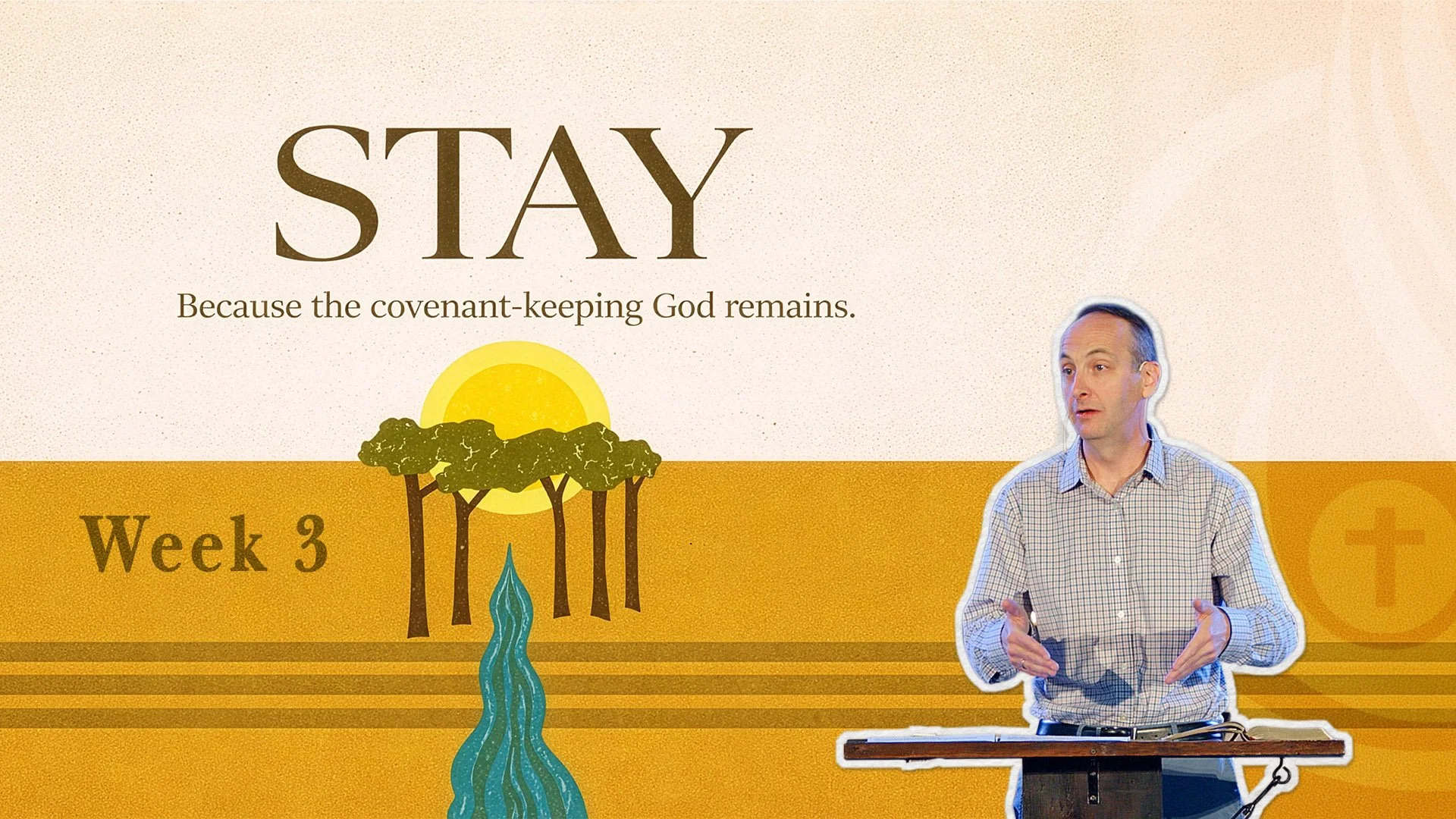 STAY

Because the covenant-keeping God remains.

Week 3